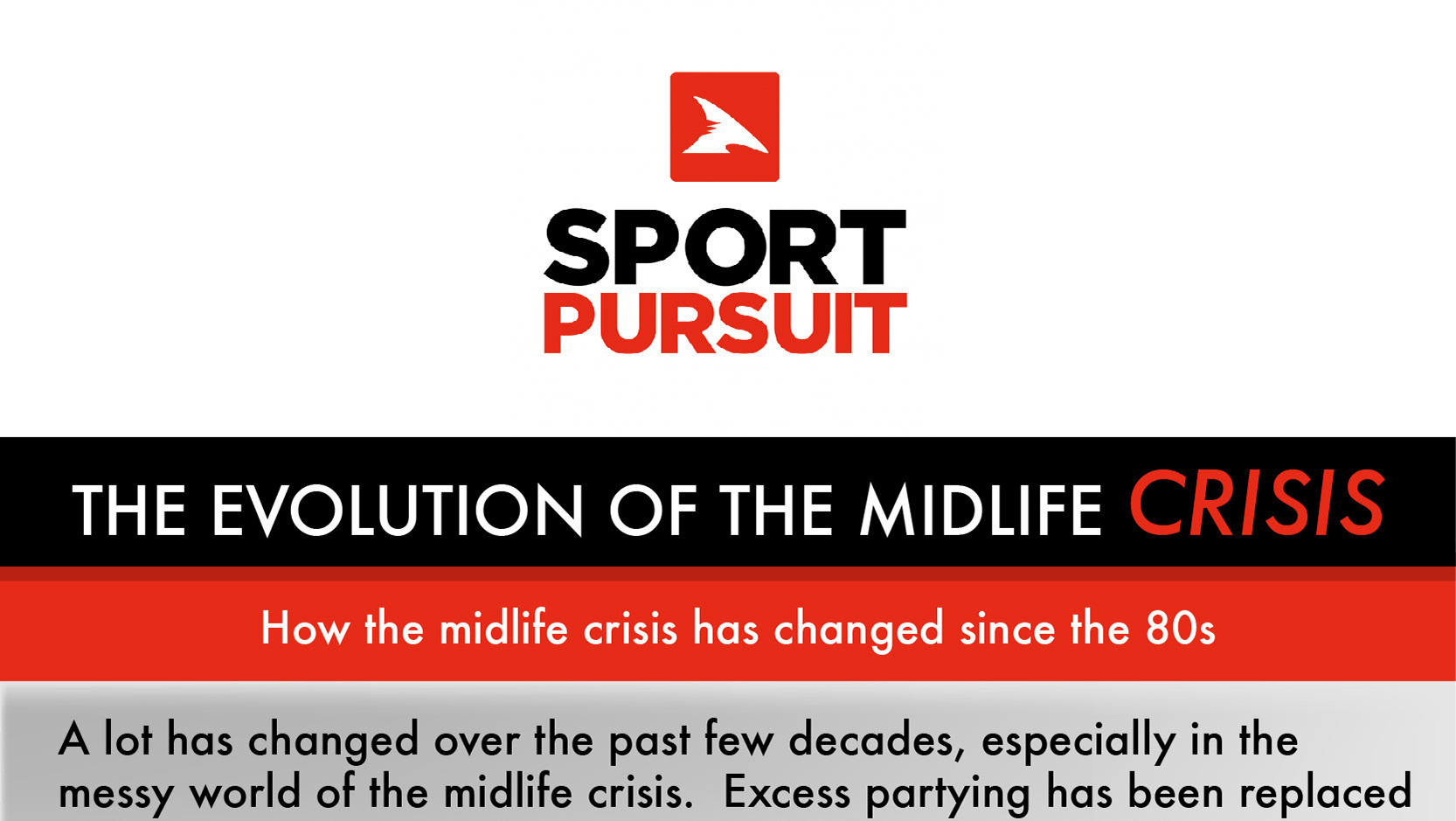 SPORT
PURSUIT

THE EVOLUTION OF THE MIDLIFE CRISIS

How the midlife crisis has changed since the 80s

A lot has changed over the past few decades, especially in the messy world of the midlife crisis. Excess partying has been replaced